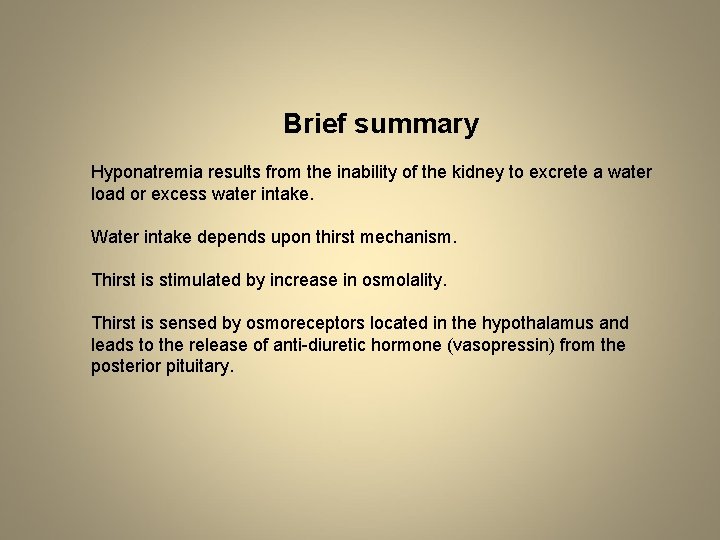 Brief summary

Hyponatremia results from the inability of the kidney to excrete a water load or excess water intake.

Water intake depends upon thirst mechanism.

Thirst is stimulated by increase in osmolality.

Thirst is sensed by osmoreceptors located in the hypothalamus and leads to the release of anti-diuretic hormone (vasopressin) from the posterior pituitary.